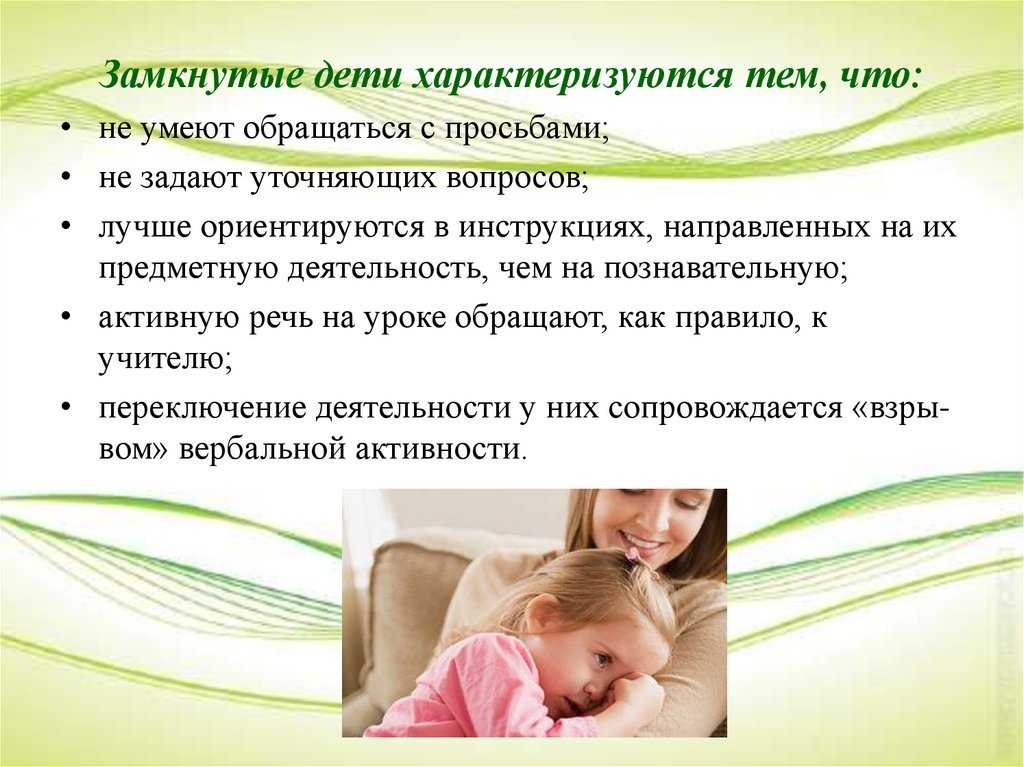 Замкнутые дети характеризуются тем, что:

• не умеют обращаться с просьбами;
• не задают уточняющих вопросов;
• лучше ориентируются в инструкциях, направленных на их предметную деятельность, чем на познавательную;
• активную речь на уроке обращают, как правило, к учителю;
• переключение деятельности у них сопровождается «взрывом» вербальной активности.